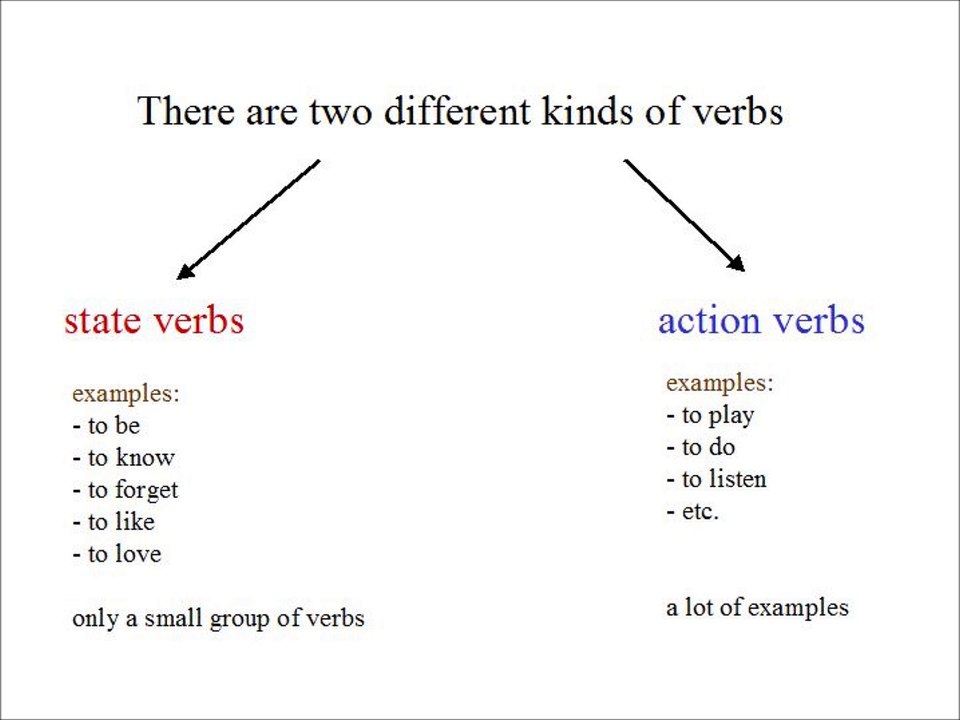 There are two different kinds of verbs

state verbs

examples:
- to be
- to know
- to forget
- to like
- to love

only a small group of verbs

action verbs

examples:
- to play
- to do
- to listen
- etc.

a lot of examples